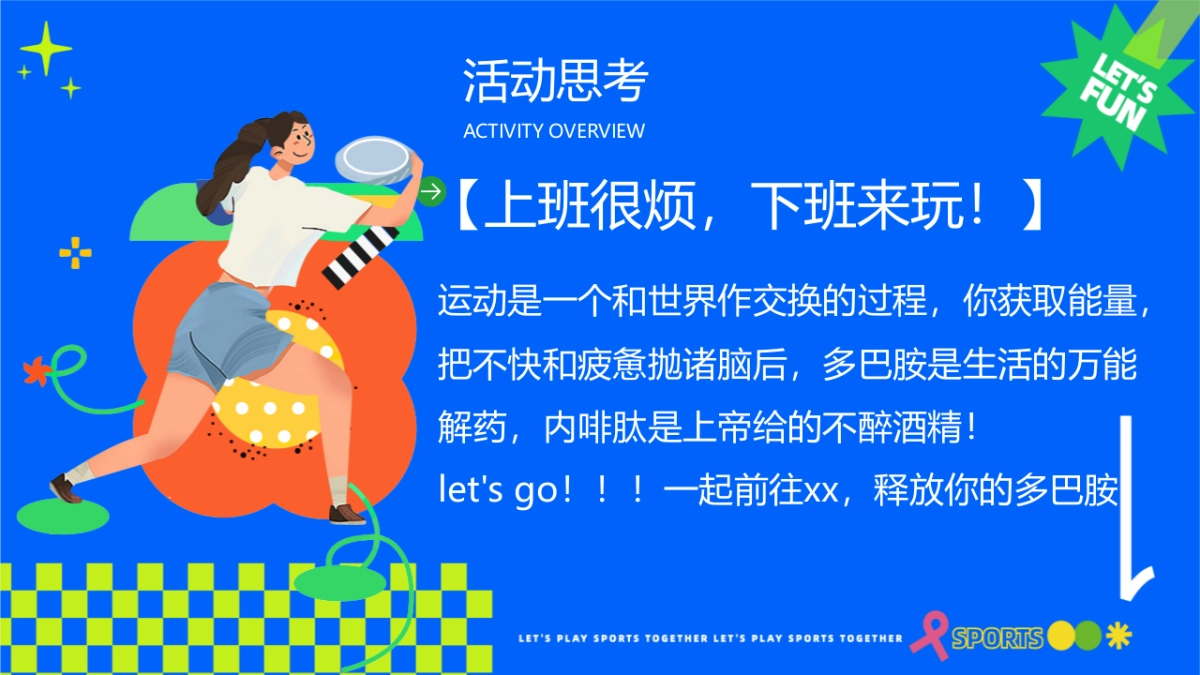 活动思考

ACTIVITY OVERVIEW

LET'S FUN

【上班很烦，下班来玩！】

运动是一个和世界作交换的过程，你获取能量，把不快和疲惫抛诸脑后，多巴胺是生活的万能解药，内啡肽是上帝给的不醉酒精！

let's go！！！一起前往xx，释放你的多巴胺

LET'S PLAY SPORTS TOGETHER LET'S PLAY SPORTS TOGETHER

SPORTS